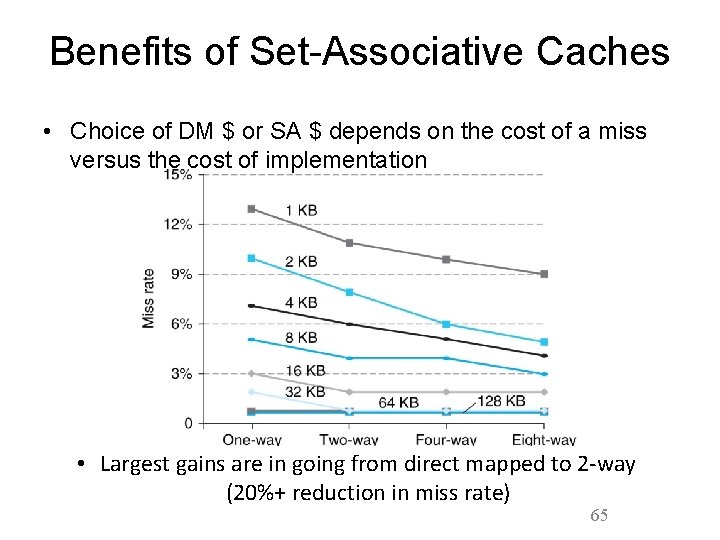 Benefits of Set-Associative Caches

• Choice of DM \$ or SA \$ depends on the cost of a miss versus the cost of implementation

15%
12%
9%
6%
3%
0
Miss rate
1 KB
2 KB
4 KB
8 KB
16 KB
32 KB
64 KB
128 KB
One-way
Two-way
Four-way
Eight-way

• Largest gains are in going from direct mapped to 2-way (20%+ reduction in miss rate)

65